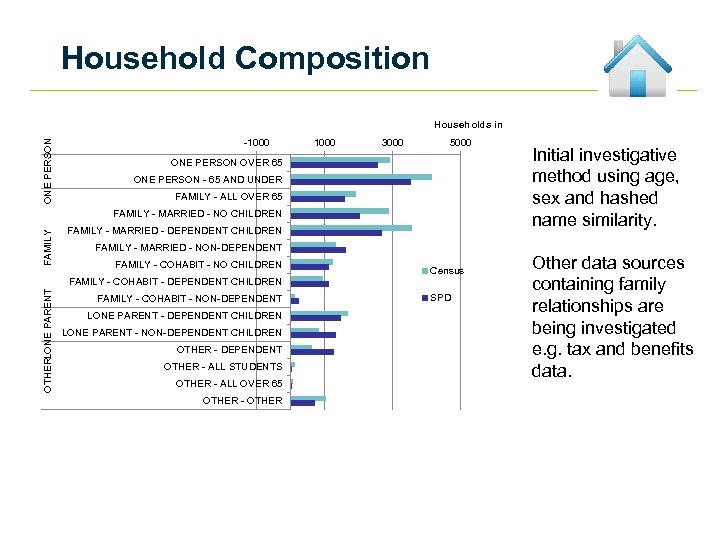 Household Composition

Households in

-1000 1000 3000 5000

ONE PERSON
FAMILY
LONE PARENT
OTHER

ONE PERSON OVER 65
ONE PERSON - 65 AND UNDER
FAMILY - ALL OVER 65
FAMILY - MARRIED - NO CHILDREN
FAMILY - MARRIED - DEPENDENT CHILDREN
FAMILY - MARRIED - NON-DEPENDENT
FAMILY - COHABIT - NO CHILDREN
FAMILY - COHABIT - DEPENDENT CHILDREN
FAMILY - COHABIT - NON-DEPENDENT
LONE PARENT - DEPENDENT CHILDREN
LONE PARENT - NON-DEPENDENT CHILDREN
OTHER - DEPENDENT
OTHER - ALL STUDENTS
OTHER - ALL OVER 65
OTHER - OTHER

Census
SPD

Initial investigative method using age, sex and hashed name similarity.

Other data sources containing family relationships are being investigated e.g. tax and benefits data.